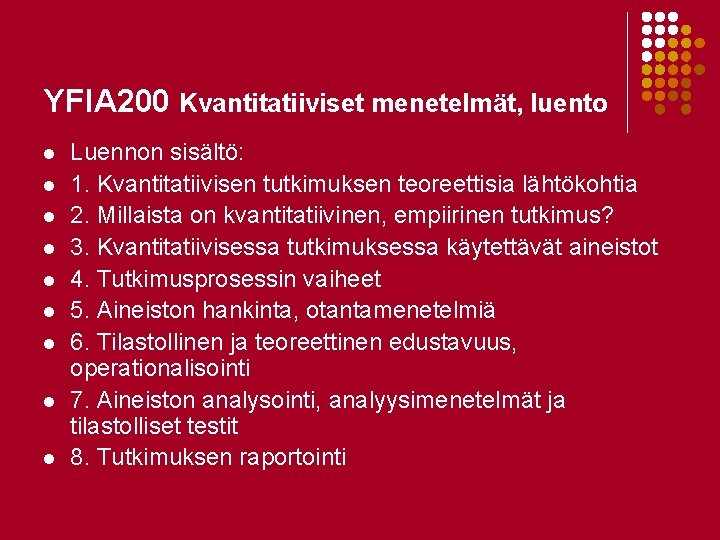 YFIA200 Kvantitatiiviset menetelmät, luento

- Luennon sisältö:
- 1. Kvantitatiivisen tutkimuksen teoreettisia lähtökohtia
- 2. Millaista on kvantitatiivinen, empiirinen tutkimus?
- 3. Kvantitatiivisessa tutkimuksessa käytettävät aineistot
- 4. Tutkimusprosessin vaiheet
- 5. Aineiston hankinta, otantamenetelmiä
- 6. Tilastollinen ja teoreettinen edustavuus, operationalisointi
- 7. Aineiston analysointi, analyysimenetelmät ja tilastolliset testit
- 8. Tutkimuksen raportointi